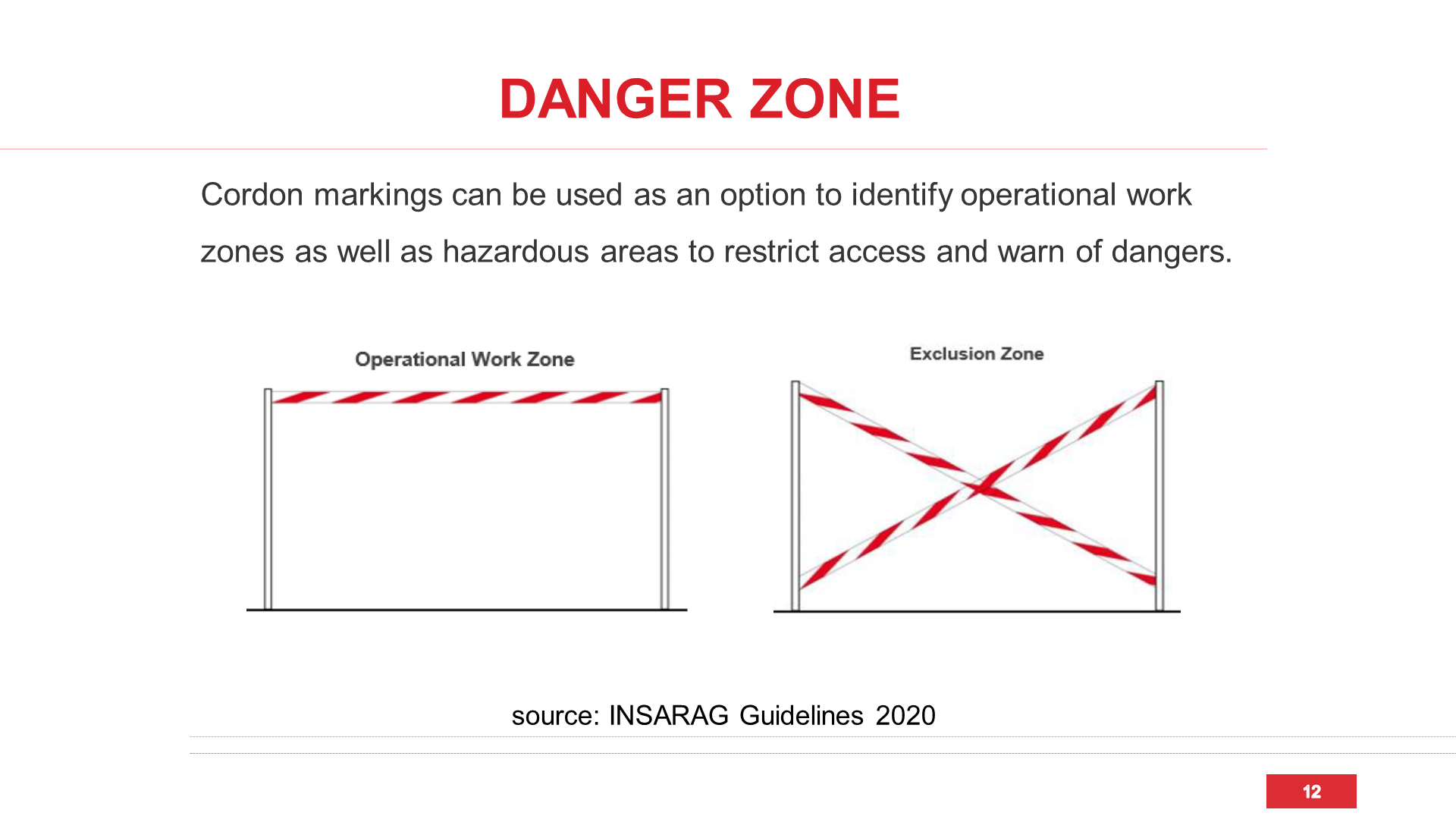 DANGER ZONE

Cordon markings can be used as an option to identify operational work zones as well as hazardous areas to restrict access and warn of dangers.

Operational Work Zone

Exclusion Zone

source: INSARAG Guidelines 2020

12